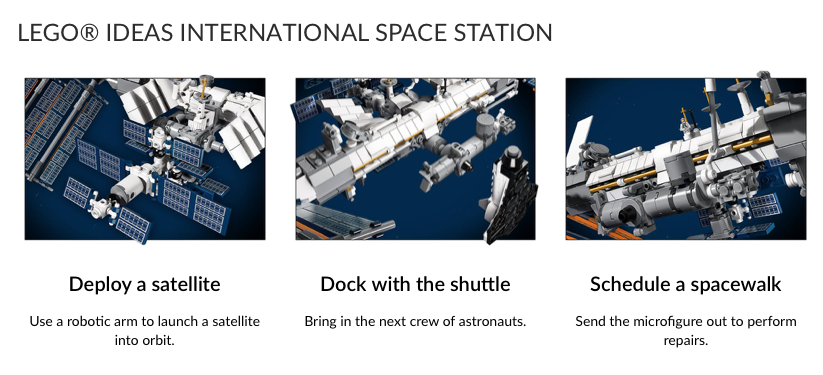 LEGO® IDEAS INTERNATIONAL SPACE STATION

Deploy a satellite

Use a robotic arm to launch a satellite into orbit.

Dock with the shuttle

Bring in the next crew of astronauts.

Schedule a spacewalk

Send the microfigure out to perform repairs.